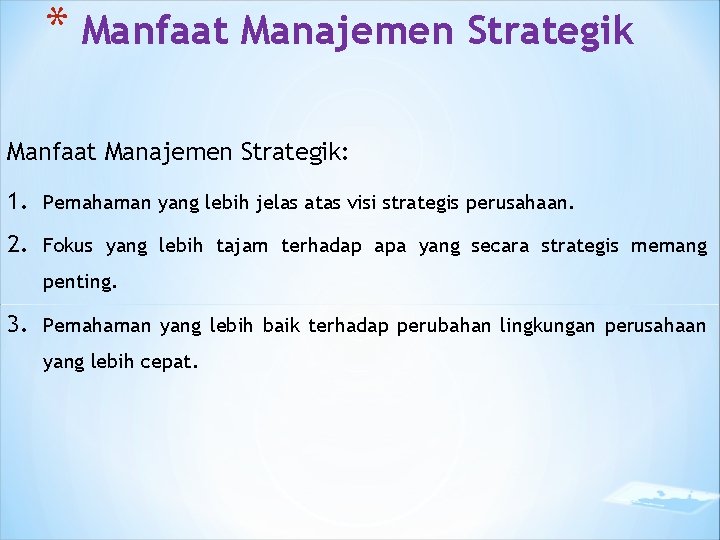 * Manfaat Manajemen Strategik

Manfaat Manajemen Strategik:

1. Pemahaman yang lebih jelas atas visi strategis perusahaan.

2. Fokus yang lebih tajam terhadap apa yang secara strategis memang penting.

3. Pemahaman yang lebih baik terhadap perubahan lingkungan perusahaan yang lebih cepat.